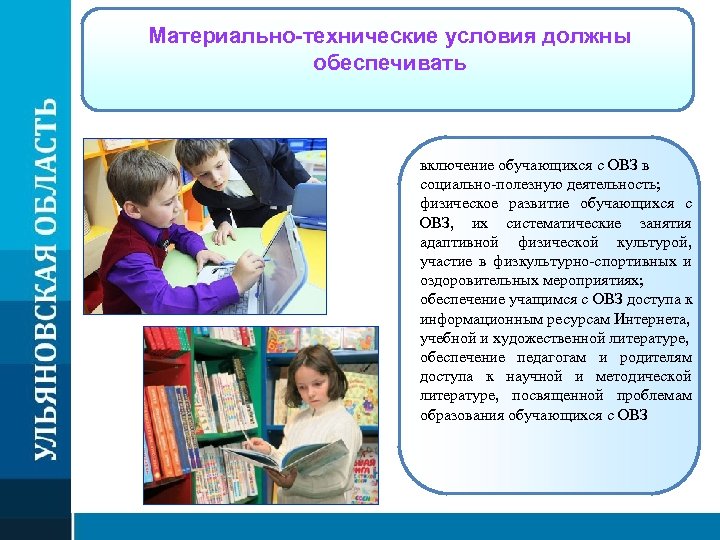 УЛЬЯНОВСКАЯ ОБЛАСТЬ

Материально-технические условия должны обеспечивать

включение обучающихся с ОВЗ в социально-полезную деятельность; физическое развитие обучающихся с ОВЗ, их систематические занятия адаптивной физической культурой, участие в физкультурно-спортивных и оздоровительных мероприятиях; обеспечение учащимся с ОВЗ доступа к информационным ресурсам Интернета, учебной и художественной литературе, обеспечение педагогам и родителям доступа к научной и методической литературе, посвященной проблемам образования обучающихся с ОВЗ